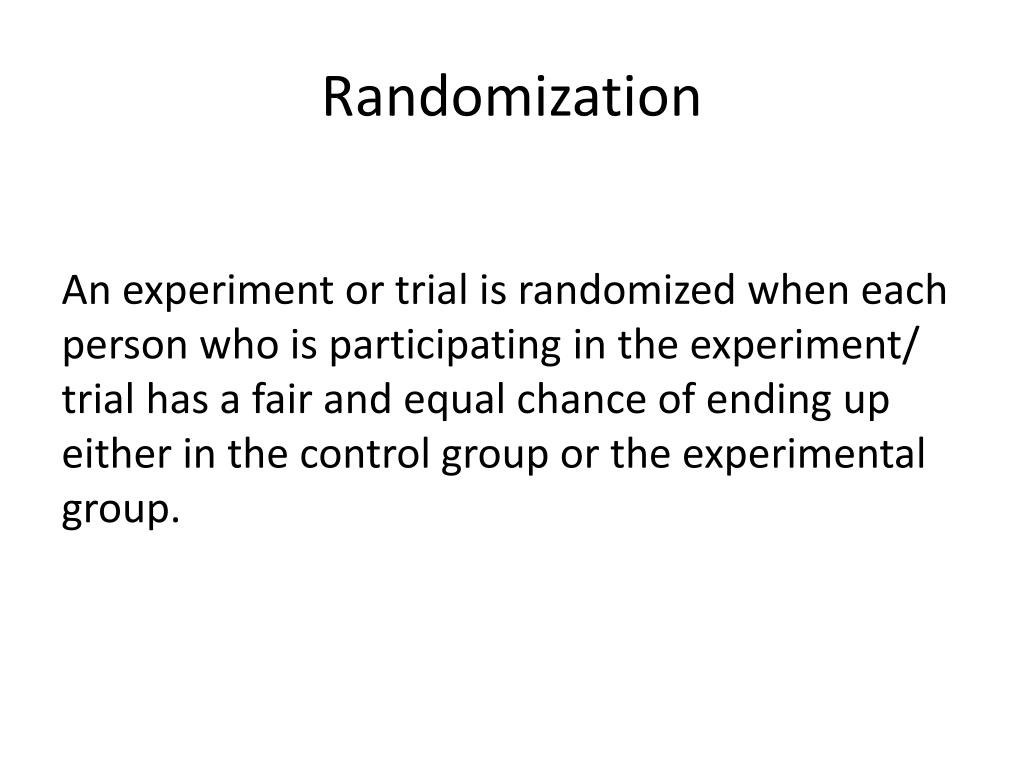 Randomization

An experiment or trial is randomized when each person who is participating in the experiment/ trial has a fair and equal chance of ending up either in the control group or the experimental group.